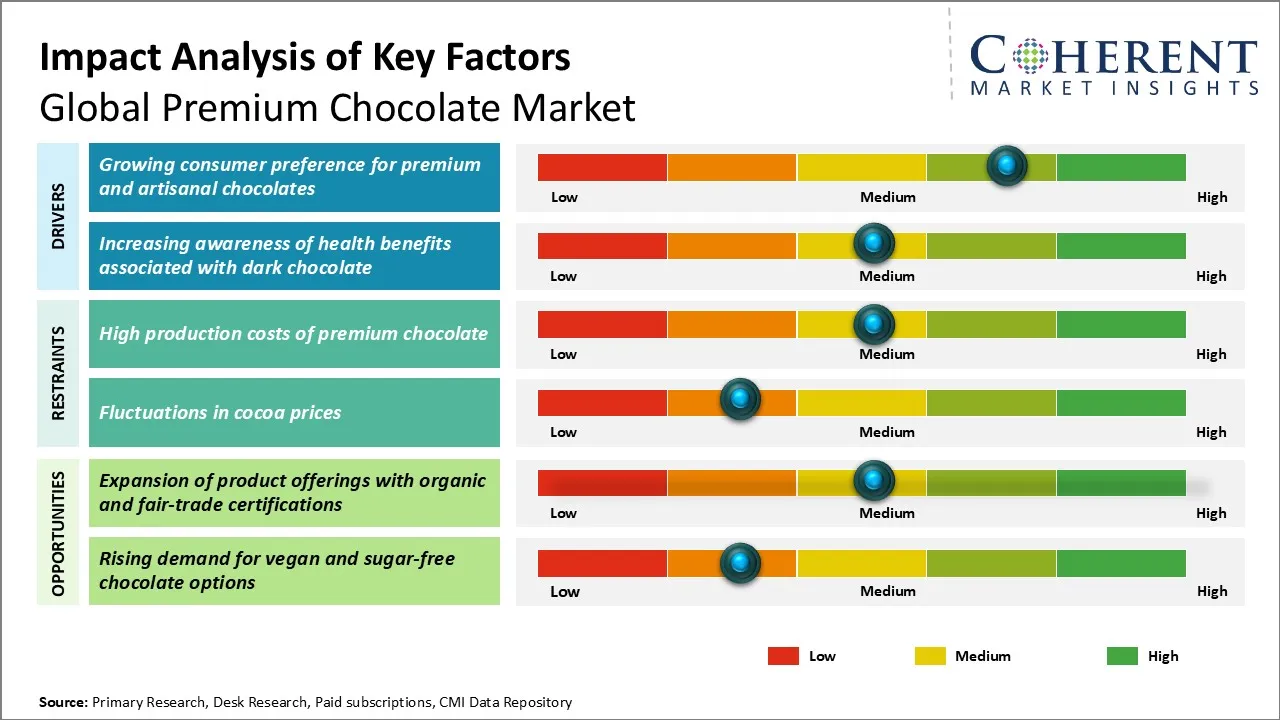 Impact Analysis of Key Factors
Global Premium Chocolate Market

COHERENT
MARKET INSIGHTS

DRIVERS

Growing consumer preference for premium and artisanal chocolates

Low Medium High

Increasing awareness of health benefits associated with dark chocolate

Low Medium High

RESTRAINTS

High production costs of premium chocolate

Low Medium High

Fluctuations in cocoa prices

Low Medium High

OPPORTUNITIES

Expansion of product offerings with organic and fair-trade certifications

Low Medium High

Rising demand for vegan and sugar-free chocolate options

Low Medium High

Low Medium High

Source: Primary Research, Desk Research, Paid subscriptions, CMI Data Repository